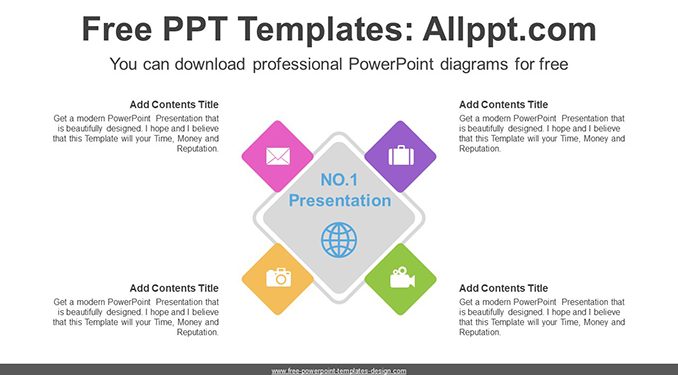 Free PPT Templates: Allppt.com

You can download professional PowerPoint diagrams for free

Add Contents Title

Get a modern PowerPoint Presentation that is beautifully designed. I hope and I believe that this Template will your Time, Money and Reputation.

Add Contents Title

Get a modern PowerPoint Presentation that is beautifully designed. I hope and I believe that this Template will your Time, Money and Reputation.

NO.1 Presentation

Add Contents Title

Get a modern PowerPoint Presentation that is beautifully designed. I hope and I believe that this Template will your Time, Money and Reputation.

Add Contents Title

Get a modern PowerPoint Presentation that is beautifully designed. I hope and I believe that this Template will your Time, Money and Reputation.

www.free-powerpoint-templates-design.com